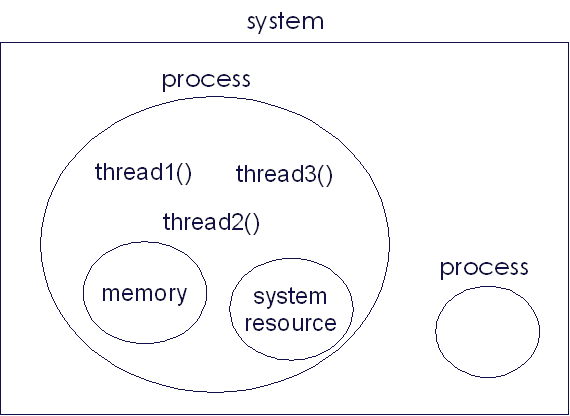 system

process

thread1()

thread3()

thread2()

memory

system resource

process